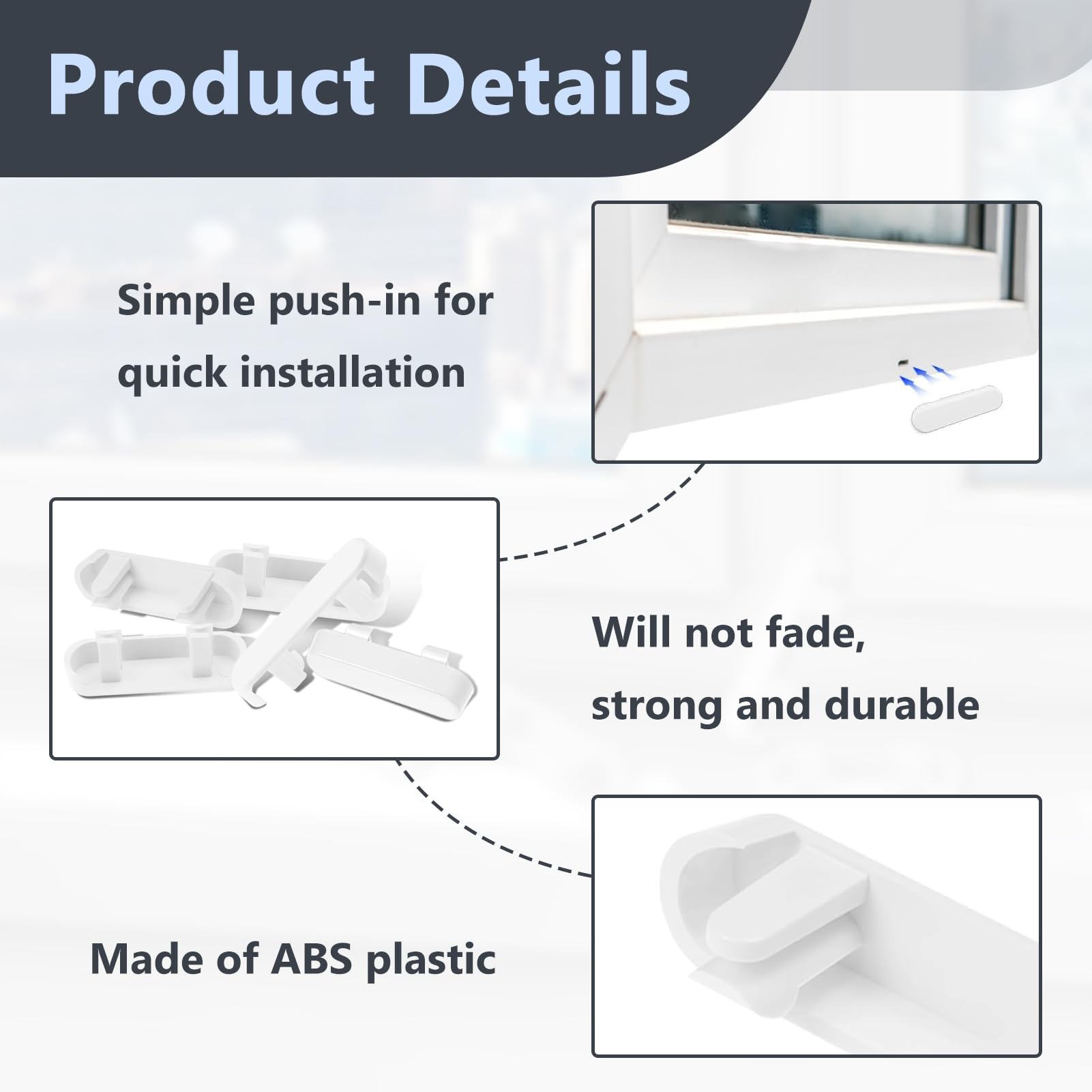 Product Details

Simple push-in for quick installation

Will not fade, strong and durable

Made of ABS plastic